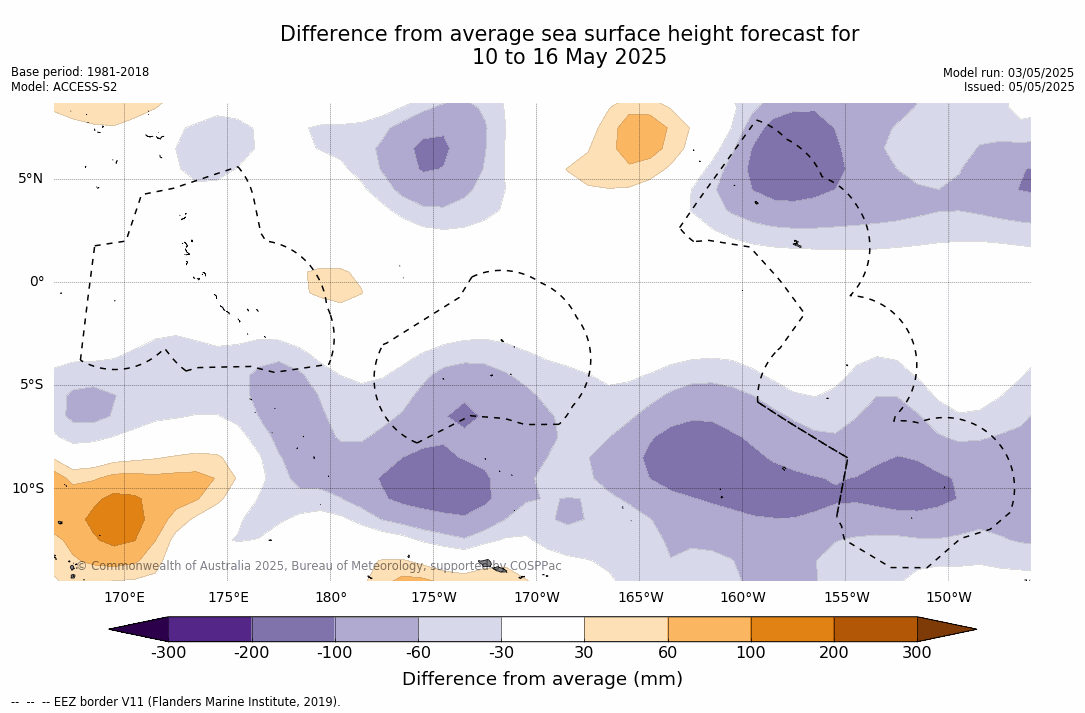 Difference from average sea surface height forecast for
10 to 16 May 2025

Base period: 1981-2018
Model: ACCESS-S2

Model run: 03/05/2025
Issued: 05/05/2025

5°N
0°
5°S
10°S

© Commonwealth of Australia 2025, Bureau of Meteorology, supported by COSPPac

170°E 175°E 180° 175°W 170°W 165°W 160°W 155°W 150°W

-300 -200 -100 -60 -30 30 60 100 200 300

Difference from average (mm)

-- -- -- EEZ border V11 (Flanders Marine Institute, 2019).